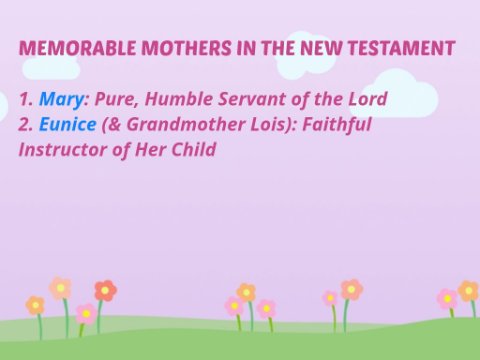 MEMORABLE MOTHERS IN THE NEW TESTAMENT

1. Mary: Pure, Humble Servant of the Lord
2. Eunice (& Grandmother Lois): Faithful Instructor of Her Child